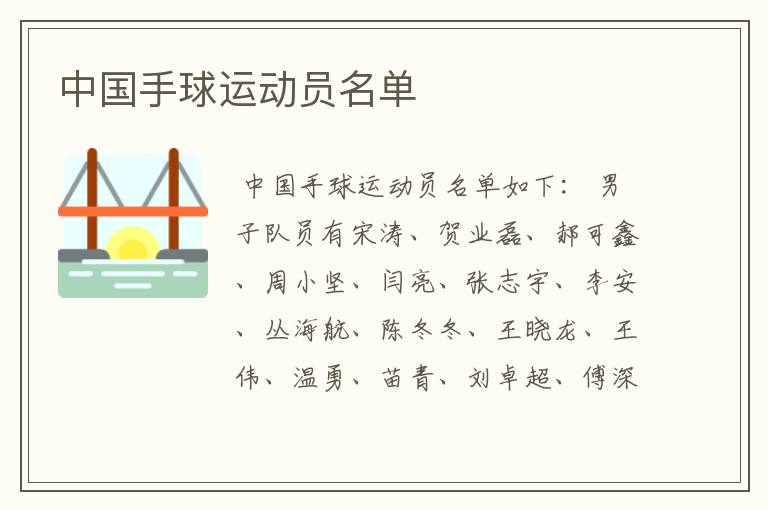 中国手球运动员名单

中国手球运动员名单如下： 男子队员有宋涛、贺业磊、郝可鑫、周小坚、闫亮、张志宇、李安、丛海航、陈冬冬、王晓龙、王伟、温勇、苗青、刘卓超、傅深